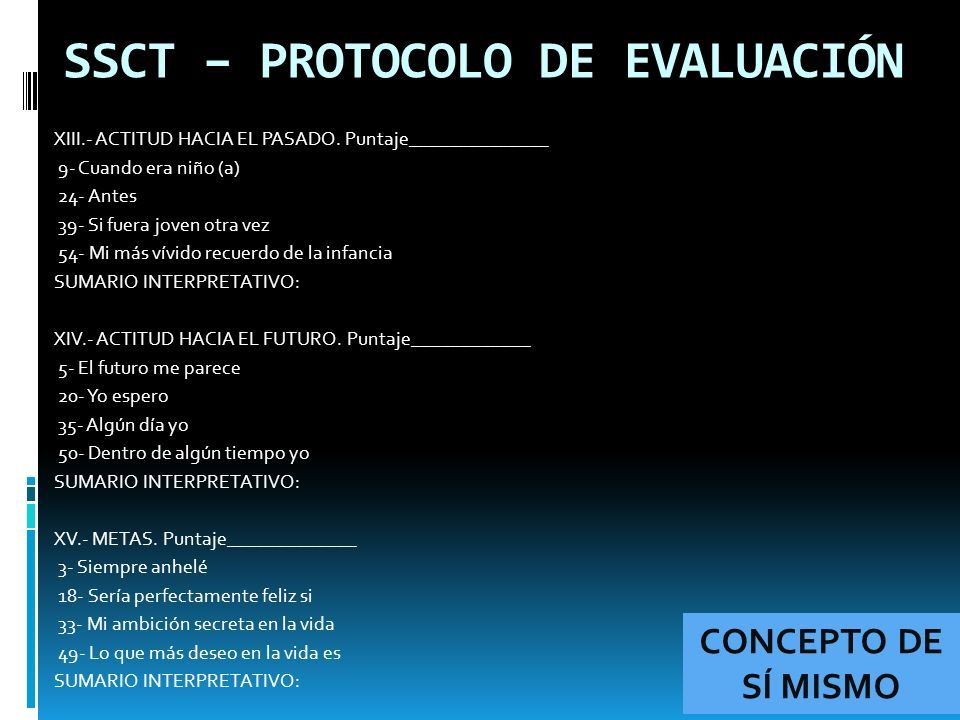 SSCT – PROTOCOLO DE EVALUACIÓN

XIII.- ACTITUD HACIA EL PASADO. Puntaje______________
9- Cuando era niño (a)
24- Antes
39- Si fuera joven otra vez
54- Mi más vívido recuerdo de la infancia
SUMARIO INTERPRETATIVO:

XIV.- ACTITUD HACIA EL FUTURO. Puntaje____________
5- El futuro me parece
20- Yo espero
35- Algún día yo
50- Dentro de algún tiempo yo
SUMARIO INTERPRETATIVO:

XV.- METAS. Puntaje_____________
3- Siempre anhelé
18- Sería perfectamente feliz si
33- Mi ambición secreta en la vida
49- Lo que más deseo en la vida es
SUMARIO INTERPRETATIVO:

CONCEPTO DE SÍ MISMO